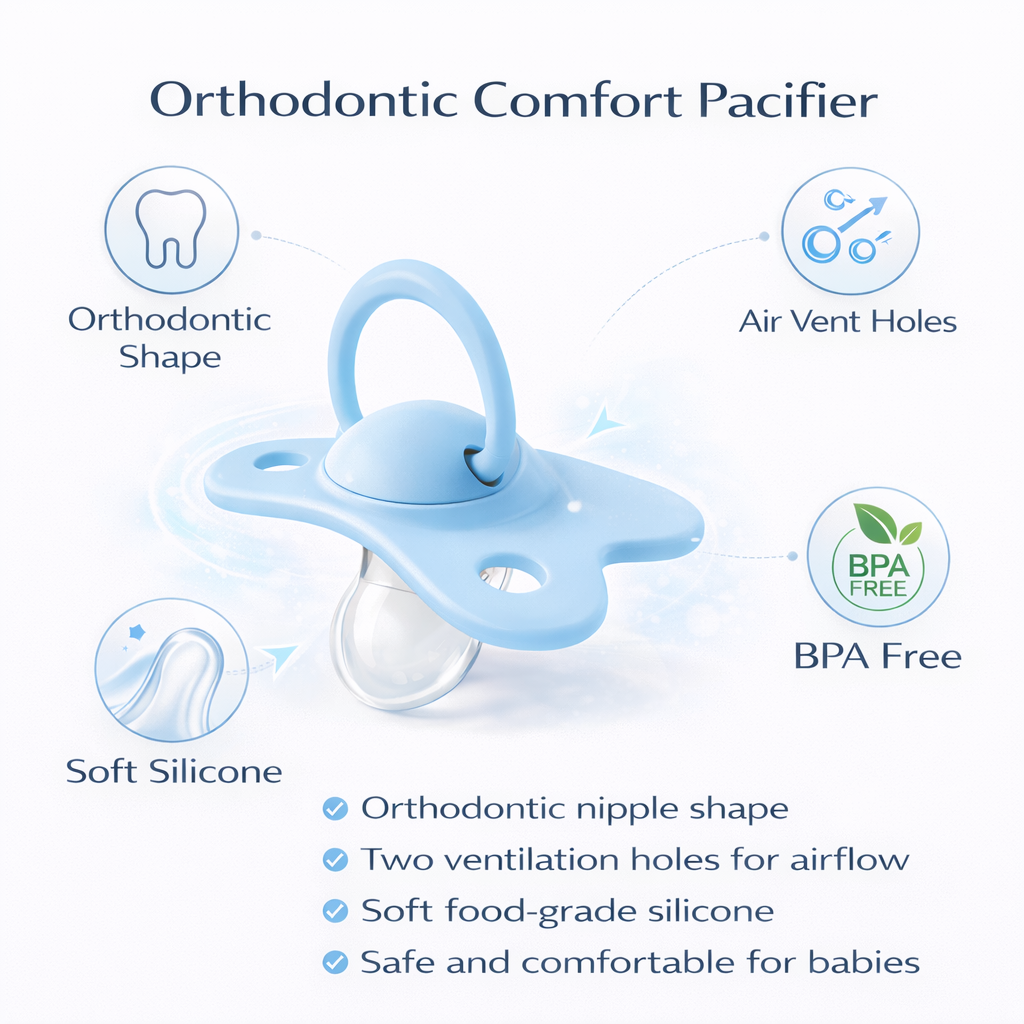 Orthodontic Comfort Pacifier

Orthodontic Shape

Air Vent Holes

BPA FREE

BPA Free

Soft Silicone

Orthodontic nipple shape

Two ventilation holes for airflow

Soft food-grade silicone

Safe and comfortable for babies